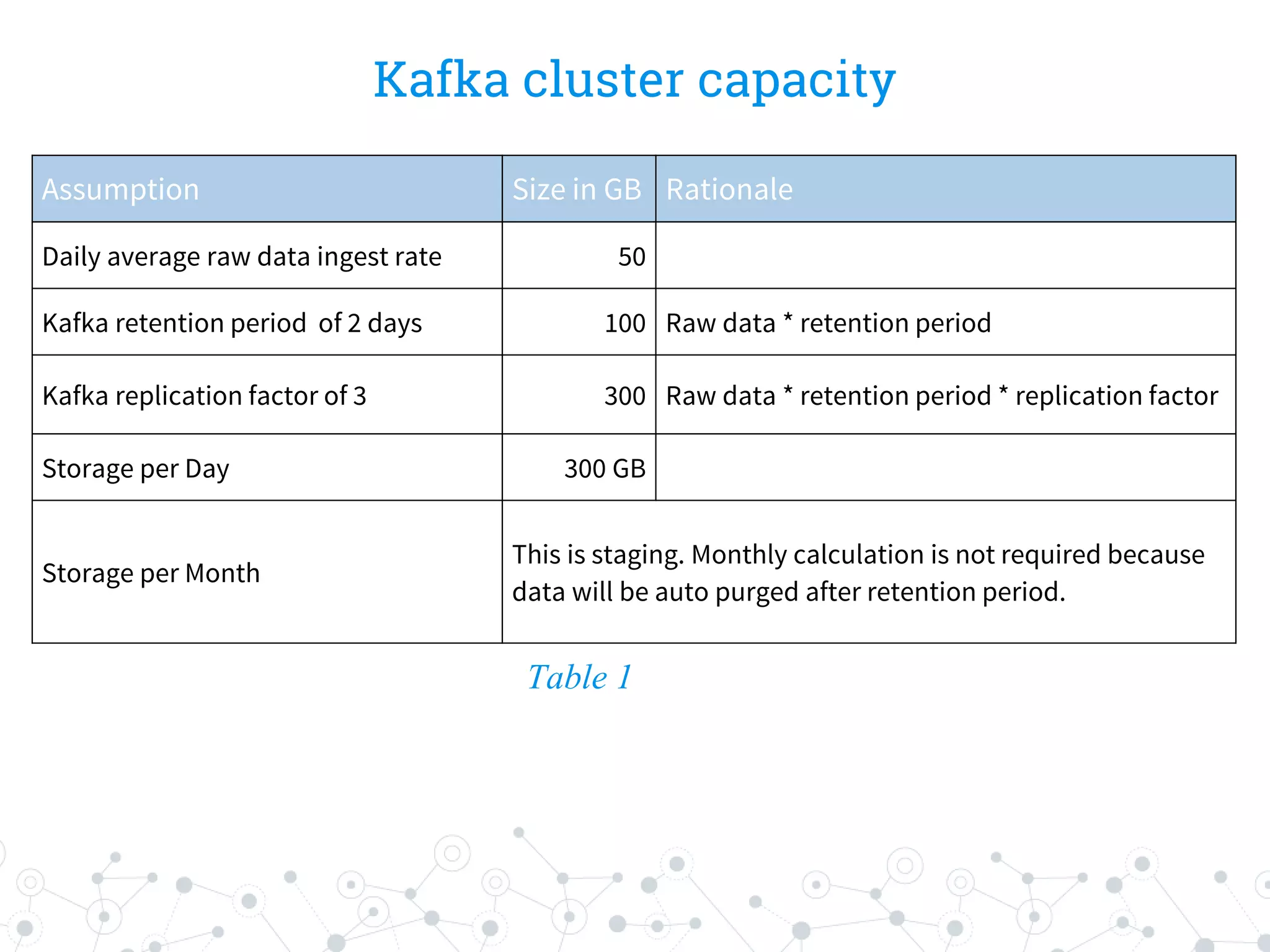 Kafka cluster capacity

| Assumption | Size in GB | Rationale |
|---|---|---|
| Daily average raw data ingest rate | 50 | |
| Kafka retention period of 2 days | 100 | Raw data * retention period |
| Kafka replication factor of 3 | 300 | Raw data * retention period * replication factor |
| Storage per Day | 300 GB | |
| Storage per Month | This is staging. Monthly calculation is not required because data will be auto purged after retention period. | |

Table 1